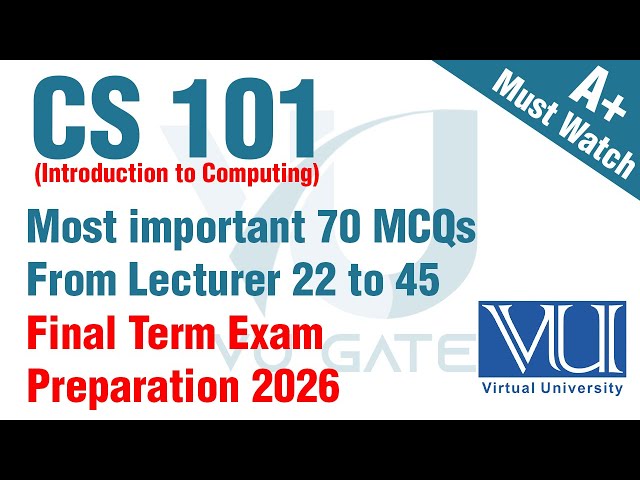 CS 101
(Introduction to Computing)

A+ Must Watch

Most important 70 MCQs
From Lecturer 22 to 45
Final Term Exam
Preparation 2026

VU GATE

VU
Virtual University